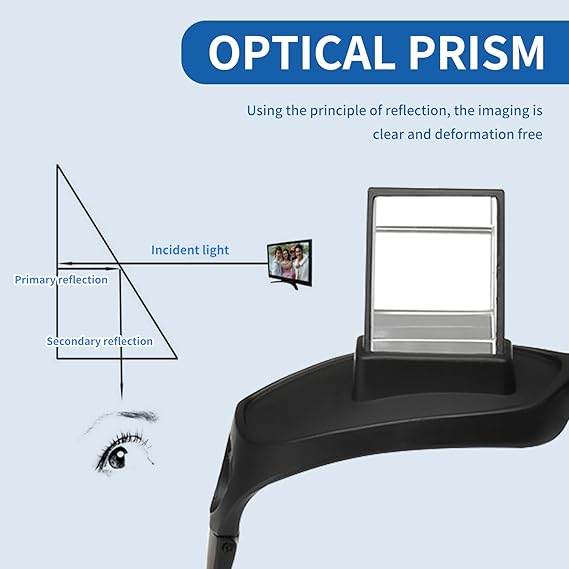 OPTICAL PRISM

Using the principle of reflection, the imaging is clear and deformation free

Incident light

Primary reflection

Secondary reflection